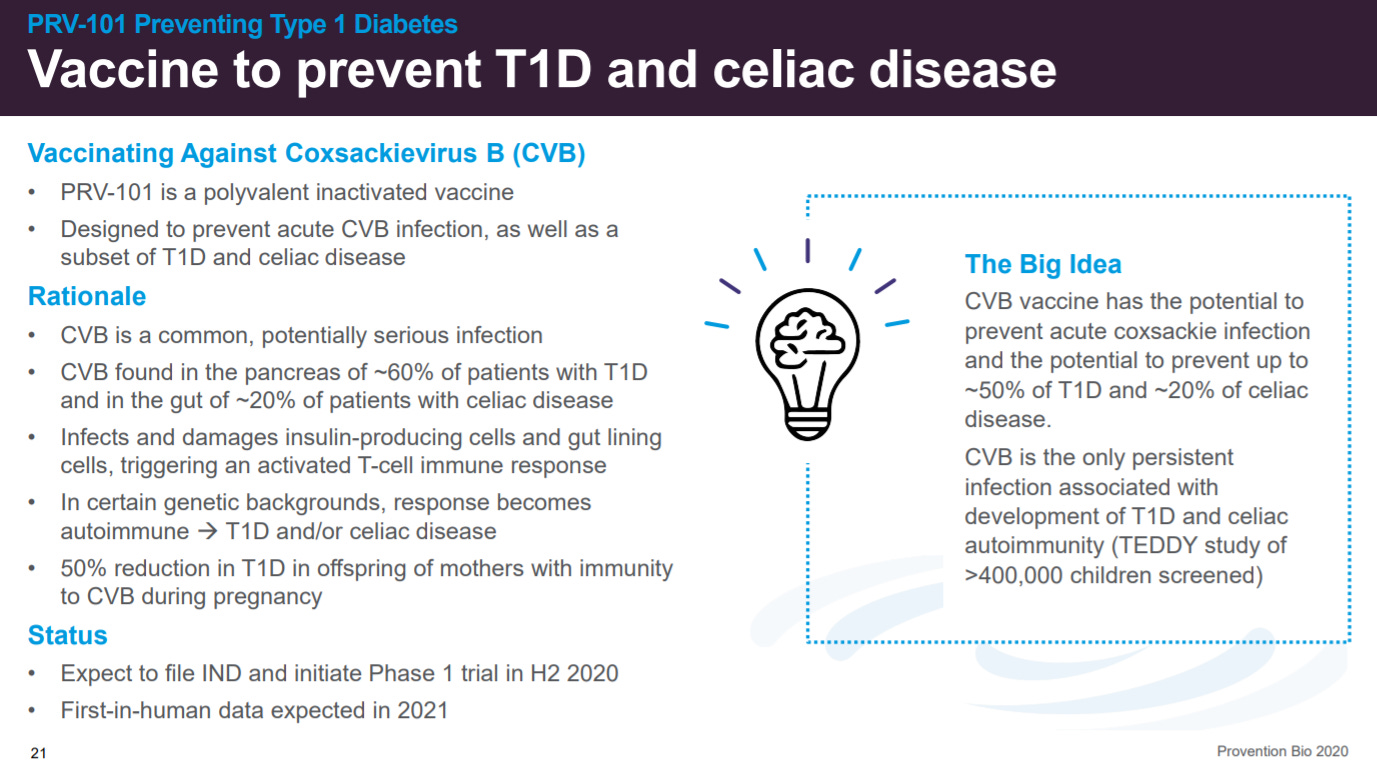 PRV-101 Preventing Type 1 Diabetes

Vaccine to prevent T1D and celiac disease

Vaccinating Against Coxsackievirus B (CVB)

• PRV-101 is a polyvalent inactivated vaccine
• Designed to prevent acute CVB infection, as well as a subset of T1D and celiac disease

Rationale

• CVB is a common, potentially serious infection
• CVB found in the pancreas of ~60% of patients with T1D and in the gut of ~20% of patients with celiac disease
• Infects and damages insulin-producing cells and gut lining cells, triggering an activated T-cell immune response
• In certain genetic backgrounds, response becomes autoimmune → T1D and/or celiac disease
• 50% reduction in T1D in offspring of mothers with immunity to CVB during pregnancy

Status

• Expect to file IND and initiate Phase 1 trial in H2 2020
• First-in-human data expected in 2021

The Big Idea

CVB vaccine has the potential to prevent acute coxsackie infection and the potential to prevent up to ~50% of T1D and ~20% of celiac disease.

CVB is the only persistent infection associated with development of T1D and celiac autoimmunity (TEDDY study of >400,000 children screened)

21

Provention Bio 2020